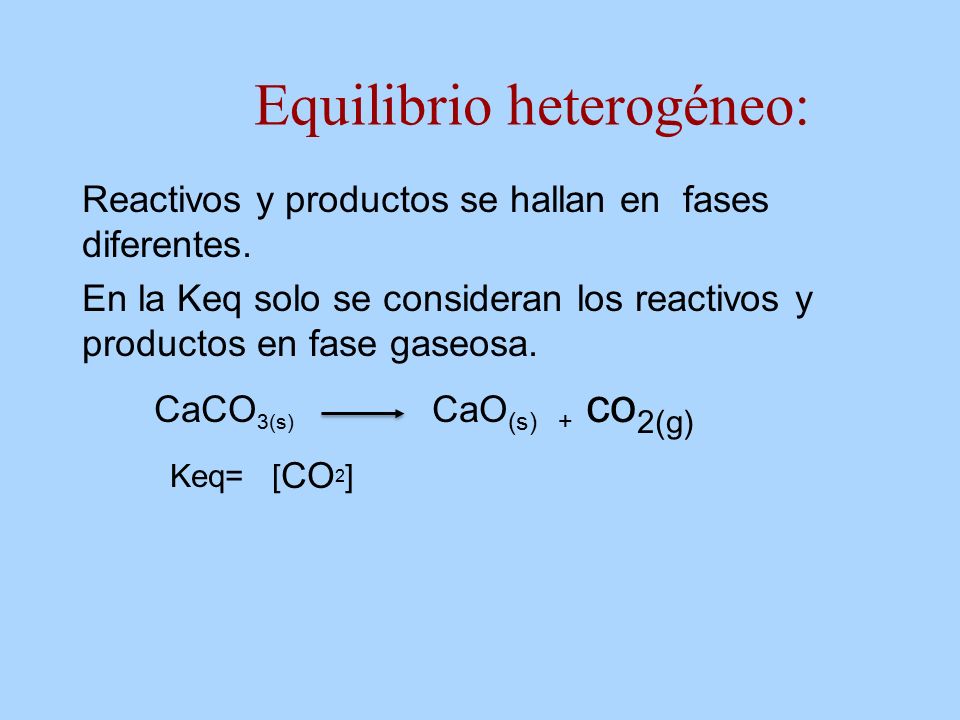 Equilibrio heterogéneo:

Reactivos y productos se hallan en fases diferentes.

En la Keq solo se consideran los reactivos y productos en fase gaseosa.

$CaCO_{3(s)} \longrightarrow CaO_{(s)} + CO_{2(g)}$

Keq= $[CO_2]$